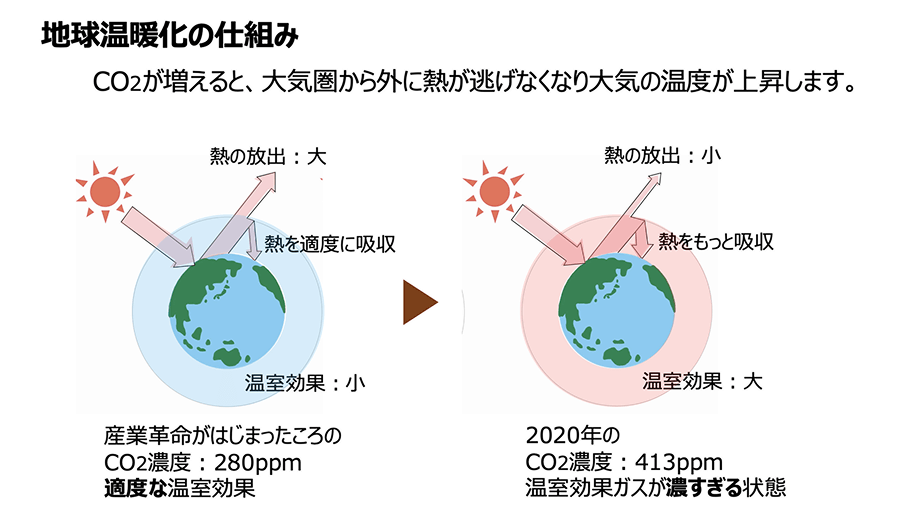 地球温暖化の仕組み

$CO_2$が増えると、大気圏から外に熱が逃げなくなり大気の温度が上昇します。

熱の放出：大

熱を適度に吸収

温室効果：小

産業革命がはじまったころの
$CO_2$濃度：280ppm
適度な温室効果

熱の放出：小

熱をもっと吸収

温室効果：大

2020年の
$CO_2$濃度：413ppm
温室効果ガスが濃すぎる状態